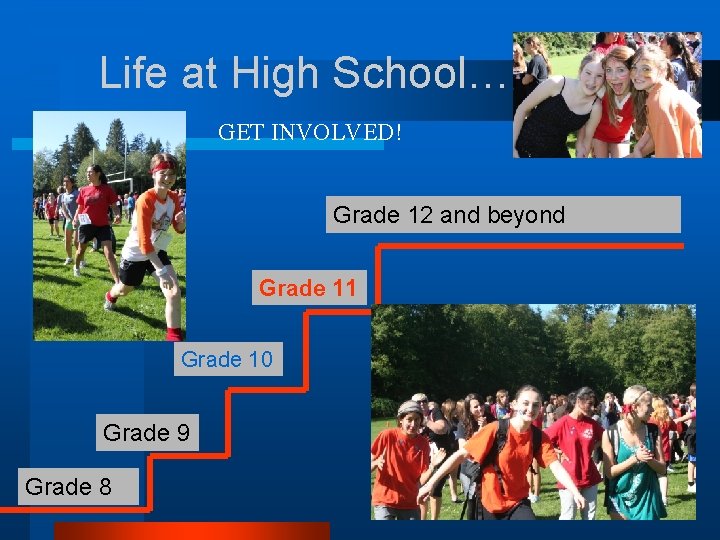 Life at High School…

GET INVOLVED!

Grade 12 and beyond

Grade 11

Grade 10

Grade 9

Grade 8